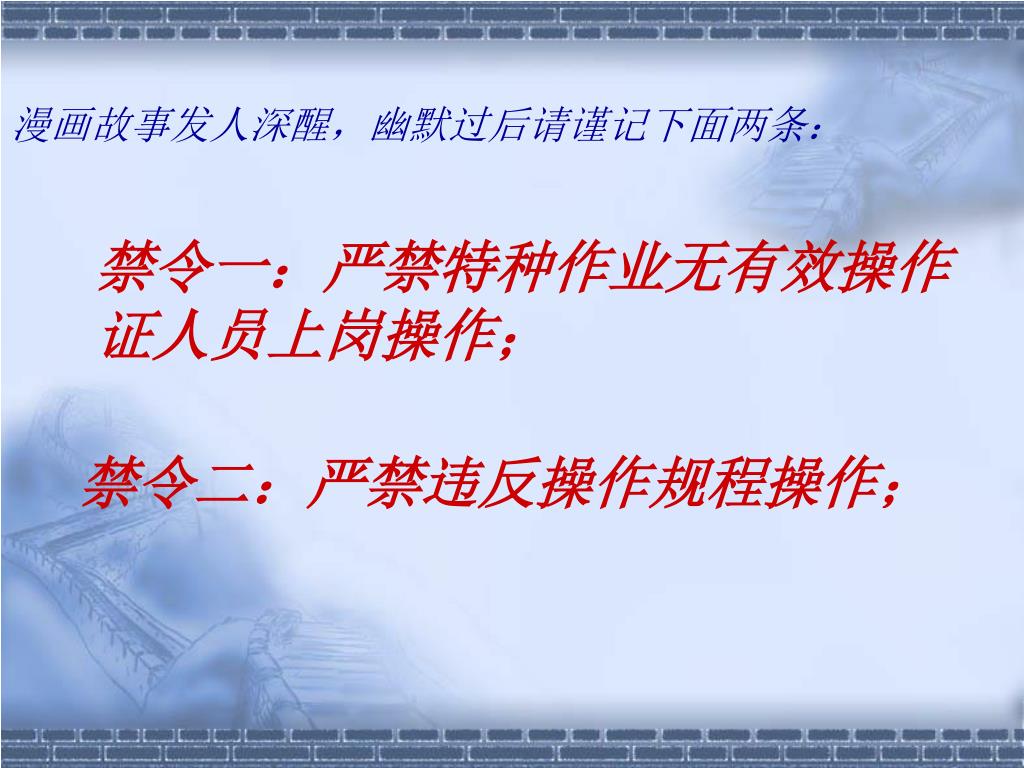 漫画故事发人深醒，幽默过后请谨记下面两条：

禁令一：严禁特种作业无有效操作证人员上岗操作；

禁令二：严禁违反操作规程操作；